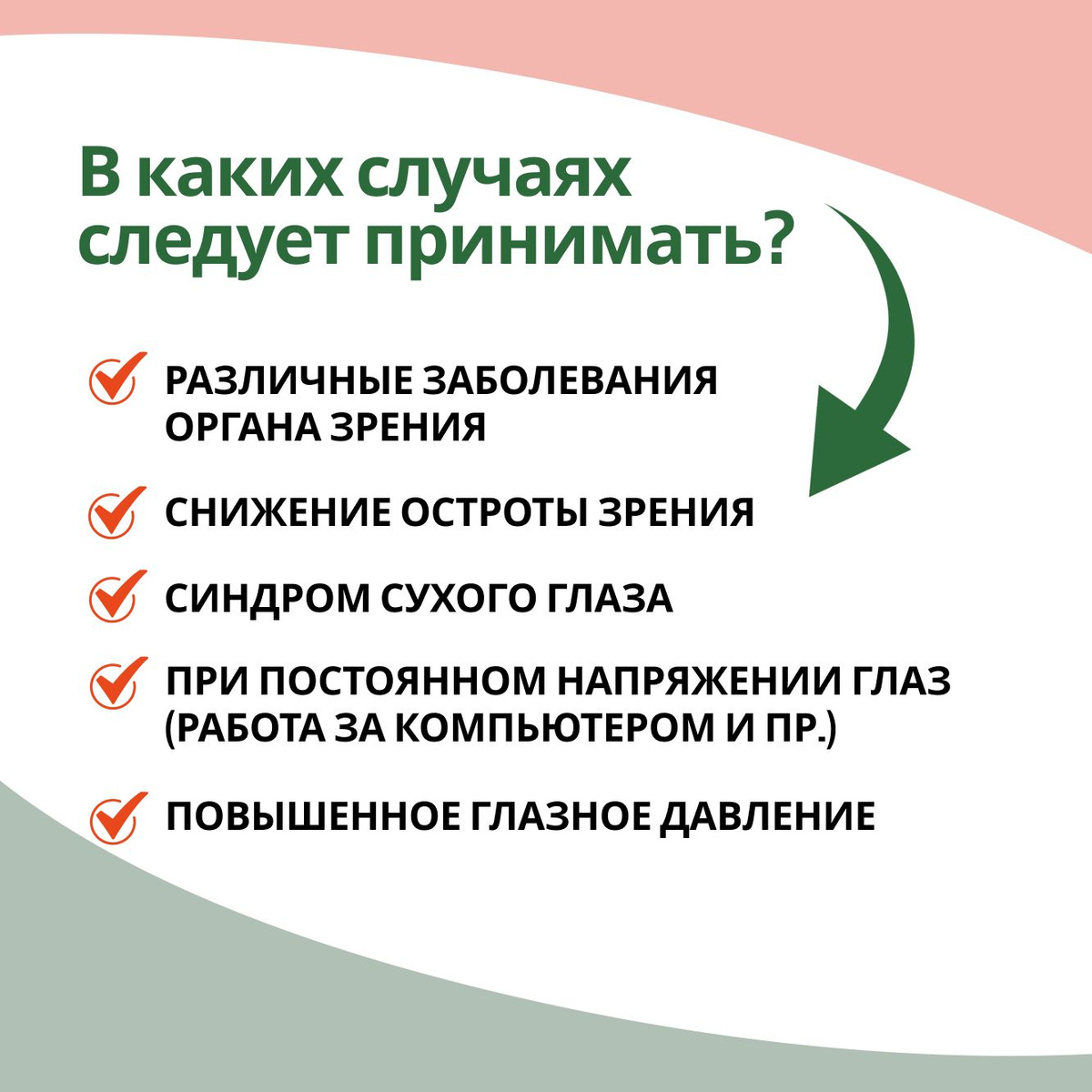 В каких случаях следует принимать?

РАЗЛИЧНЫЕ ЗАБОЛЕВАНИЯ ОРГАНА ЗРЕНИЯ

СНИЖЕНИЕ ОСТРОТЫ ЗРЕНИЯ

СИНДРОМ СУХОГО ГЛАЗА

ПРИ ПОСТОЯННОМ НАПРЯЖЕНИИ ГЛАЗ (РАБОТА ЗА КОМПЬЮТЕРОМ И ПР.)

ПОВЫШЕННОЕ ГЛАЗНОЕ ДАВЛЕНИЕ